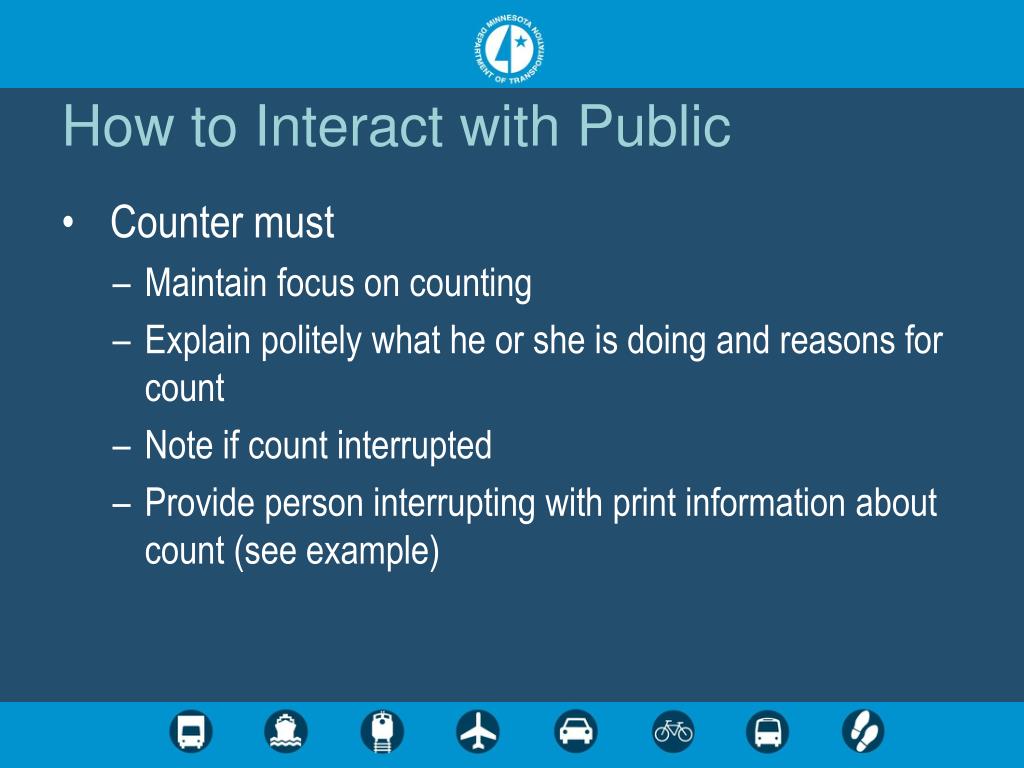 MINNESOTA DEPARTMENT OF TRANSPORTATION

How to Interact with Public

• Counter must
– Maintain focus on counting
– Explain politely what he or she is doing and reasons for count
– Note if count interrupted
– Provide person interrupting with print information about count (see example)